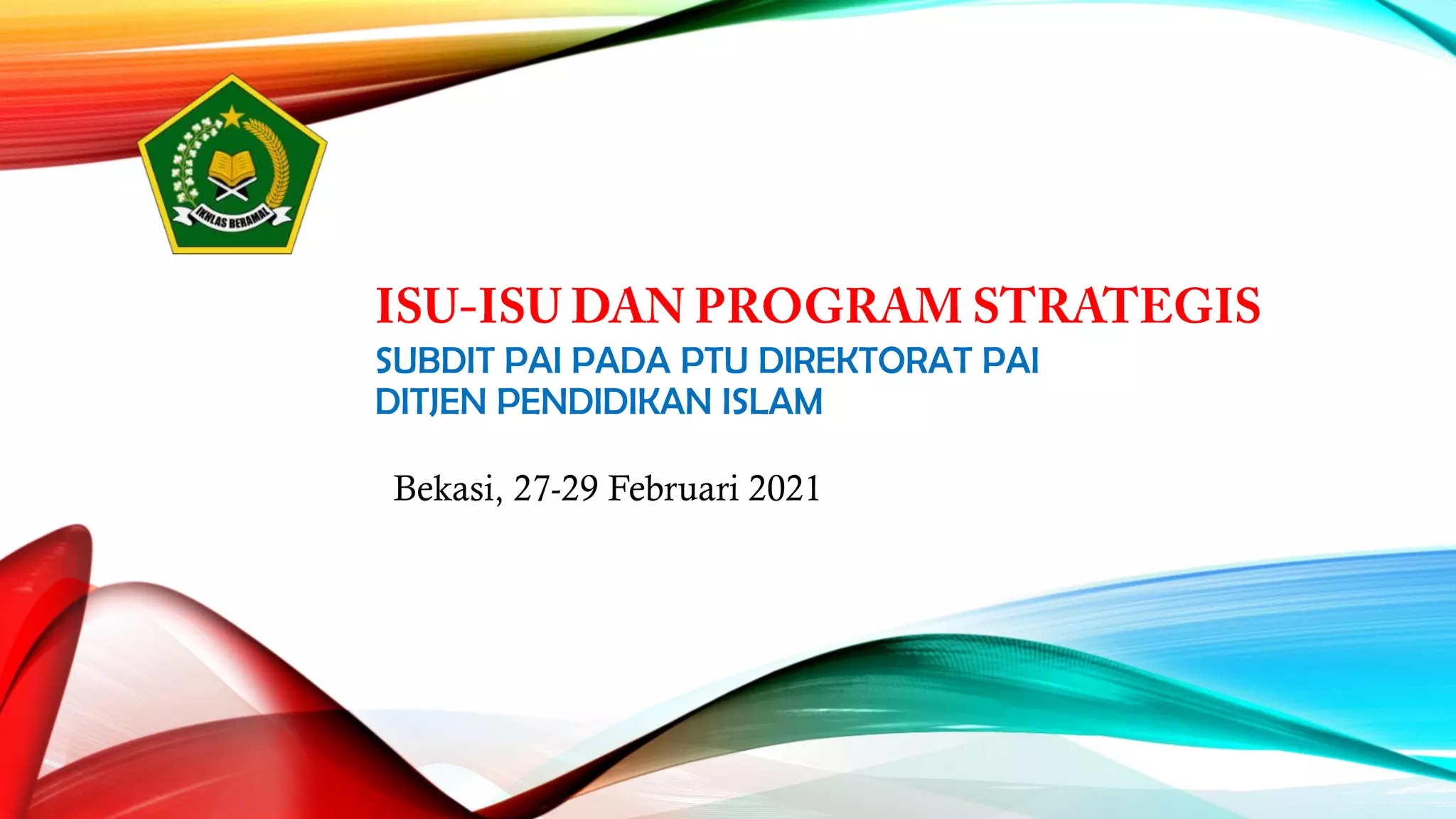 IKHLAS BERAMAL

ISU-ISU DAN PROGRAM STRATEGIS

SUBDIT PAI PADA PTU DIREKTORAT PAI
DITJEN PENDIDIKAN ISLAM

Bekasi, 27-29 Februari 2021